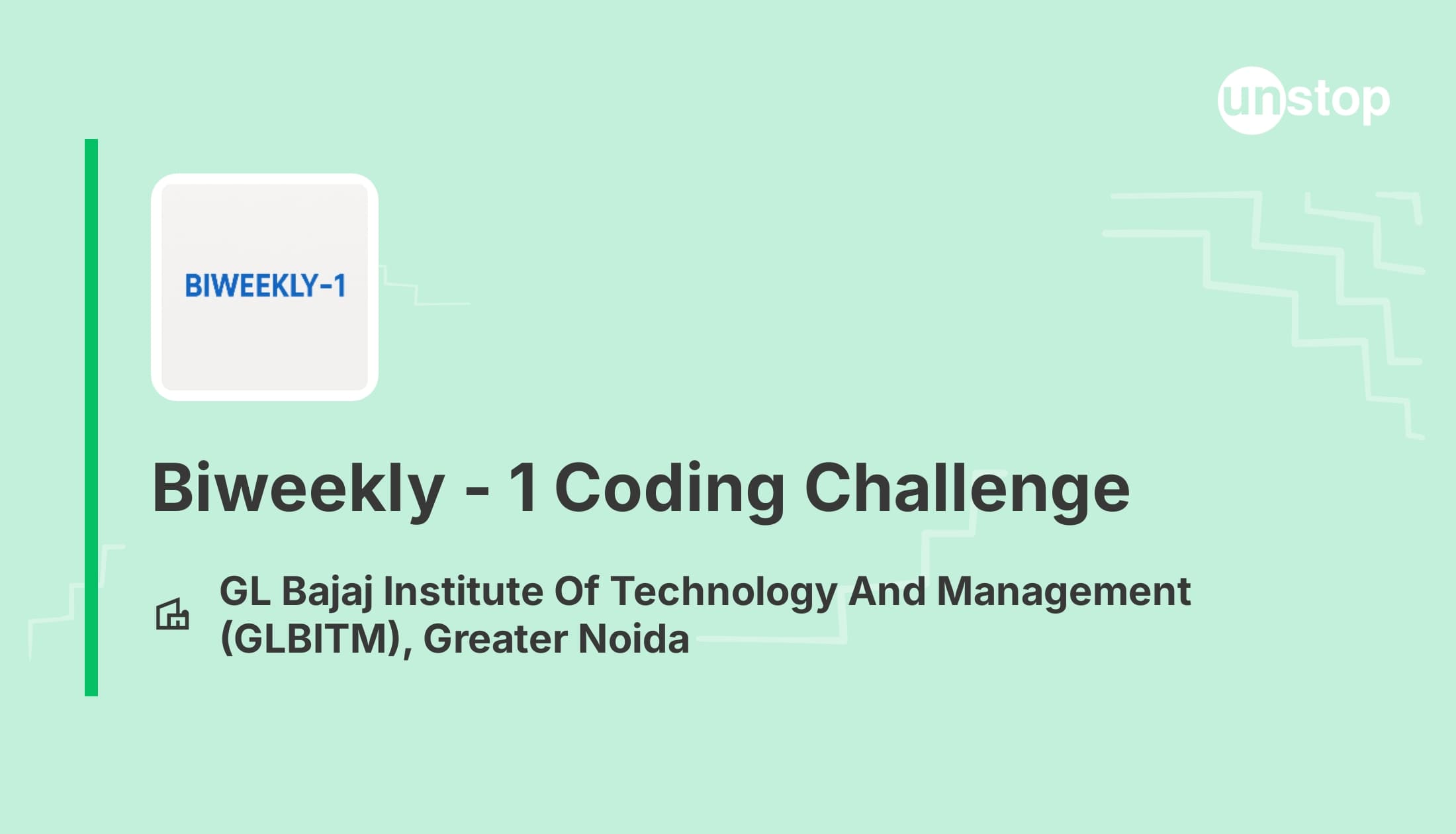 unstop

BIWEEKLY-1

Biweekly - 1 Coding Challenge

GL Bajaj Institute Of Technology And Management (GLBITM), Greater Noida